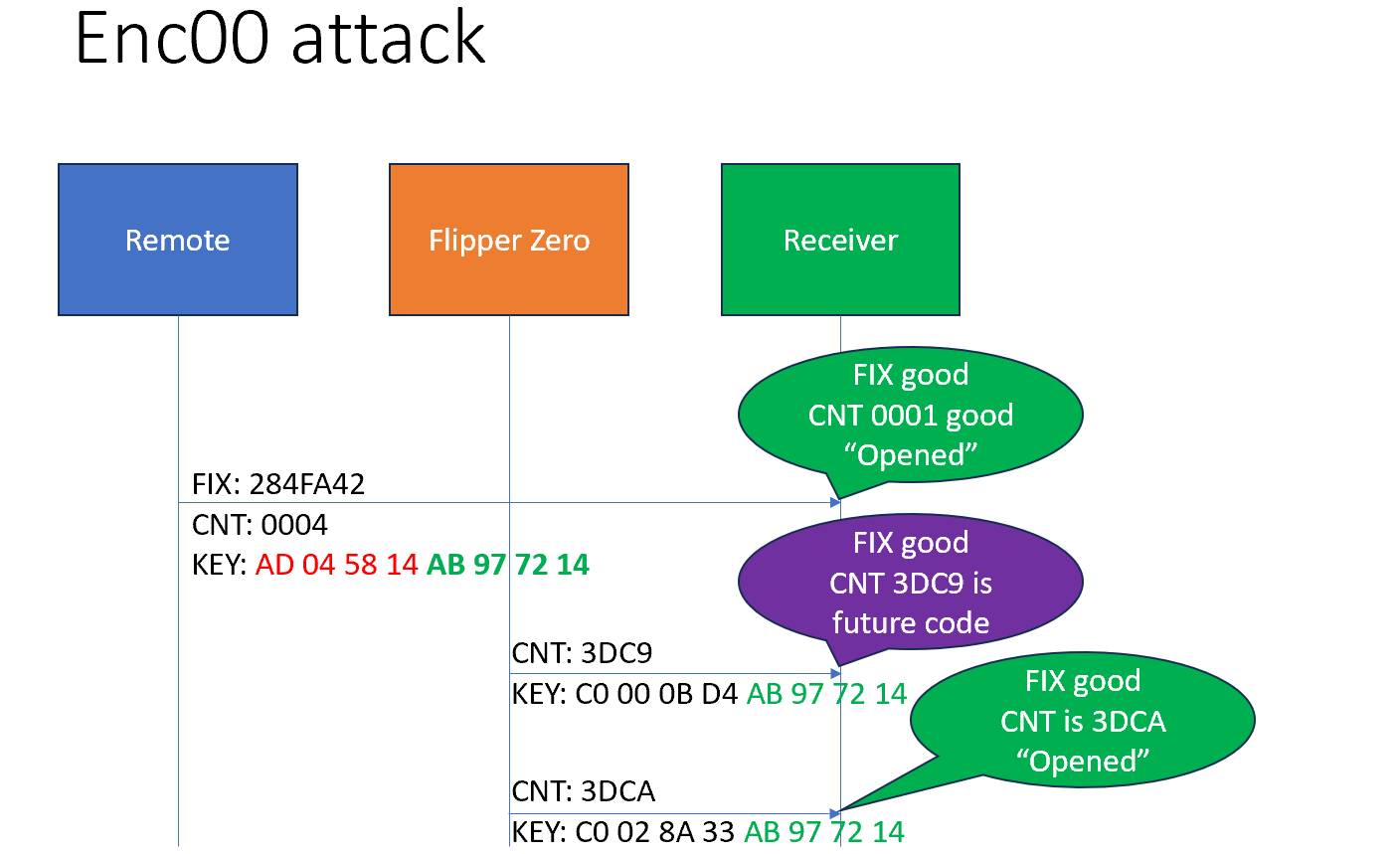 Enc00 attack

Remote

Flipper Zero

Receiver

FIX good
CNT 0001 good
“Opened”

FIX: 284FA42
CNT: 0004
KEY: AD 04 58 14 AB 97 72 14

FIX good
CNT 3DC9 is
future code

CNT: 3DC9
KEY: C0 00 0B D4 AB 97 72 14

FIX good
CNT is 3DCA
“Opened”

CNT: 3DCA
KEY: C0 02 8A 33 AB 97 72 14